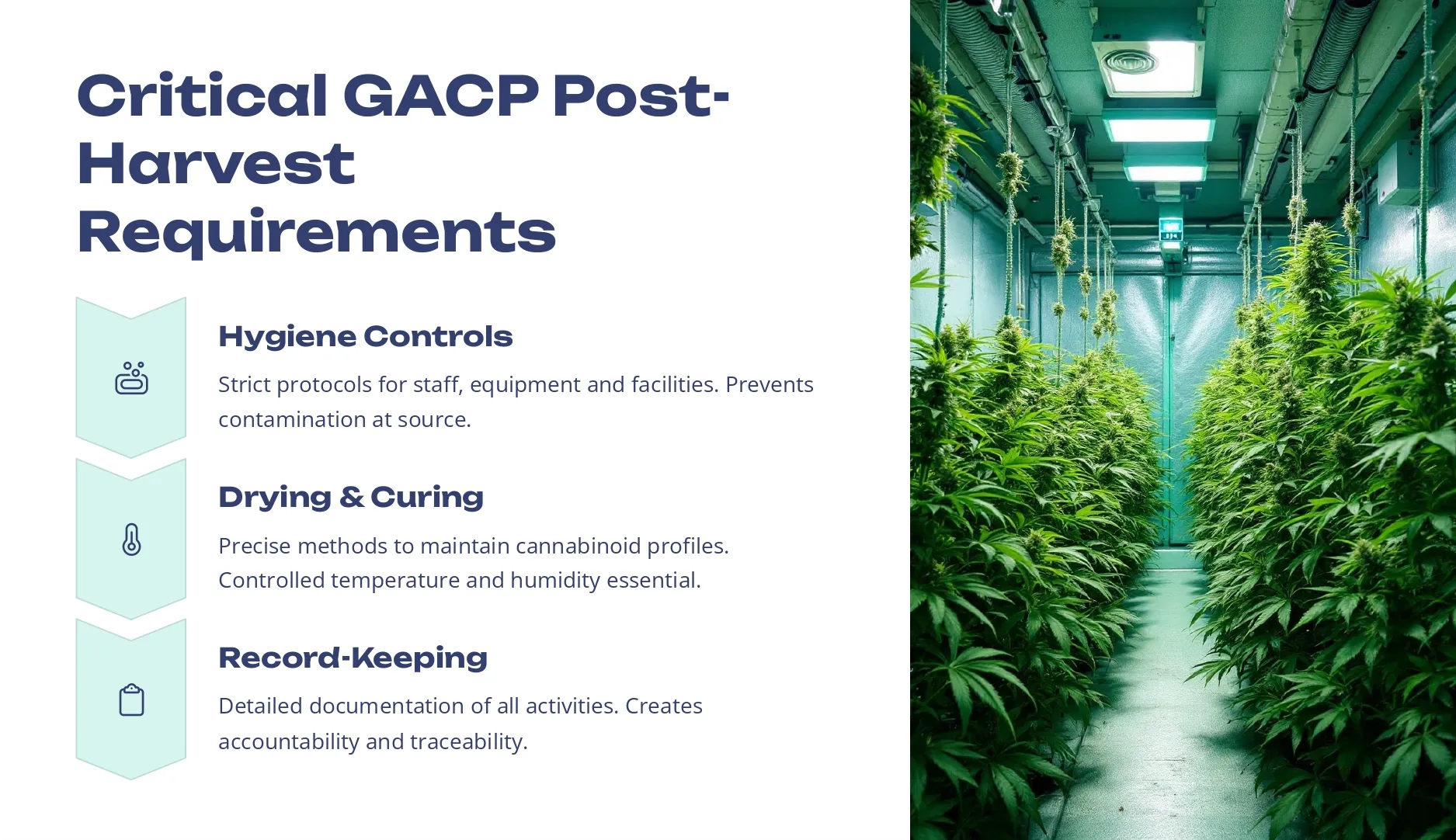 Critical GACP Post-Harvest Requirements

Hygiene Controls

Strict protocols for staff, equipment and facilities. Prevents contamination at source.

Drying & Curing

Precise methods to maintain cannabinoid profiles. Controlled temperature and humidity essential.

Record-Keeping

Detailed documentation of all activities. Creates accountability and traceability.